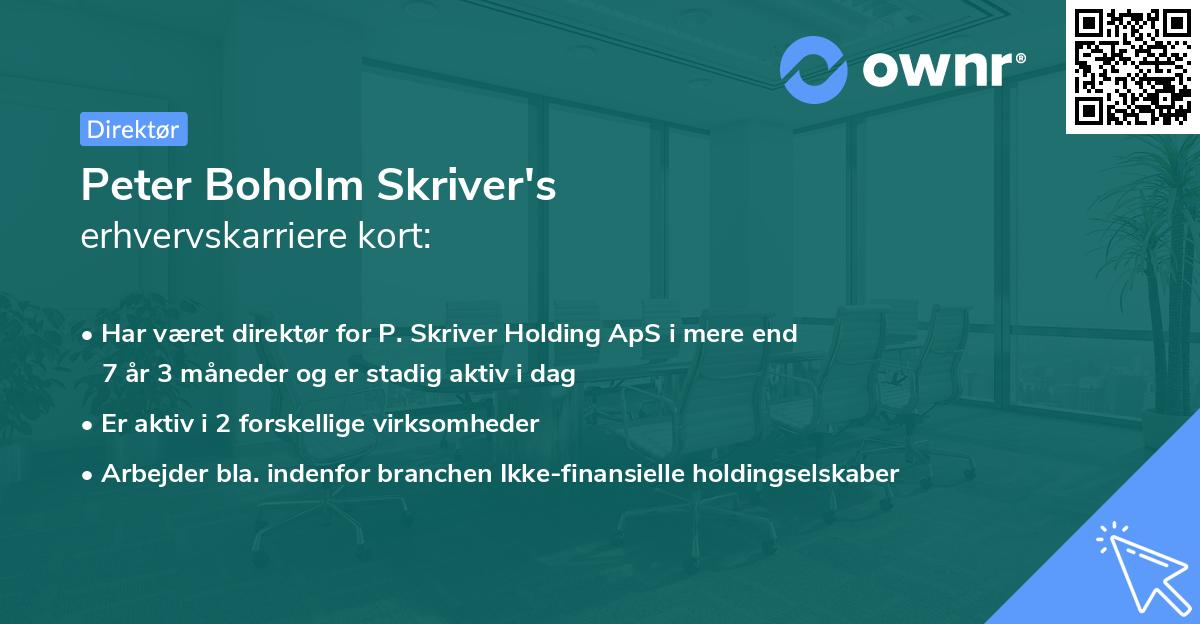 ownr®

Direktør

Peter Boholm Skriver's
erhvervskarriere kort:

• Har været direktør for P. Skriver Holding ApS i mere end 7 år 3 måneder og er stadig aktiv i dag
• Er aktiv i 2 forskellige virksomheder
• Arbejder bla. indenfor branchen Ikke-finansielle holdingselskaber